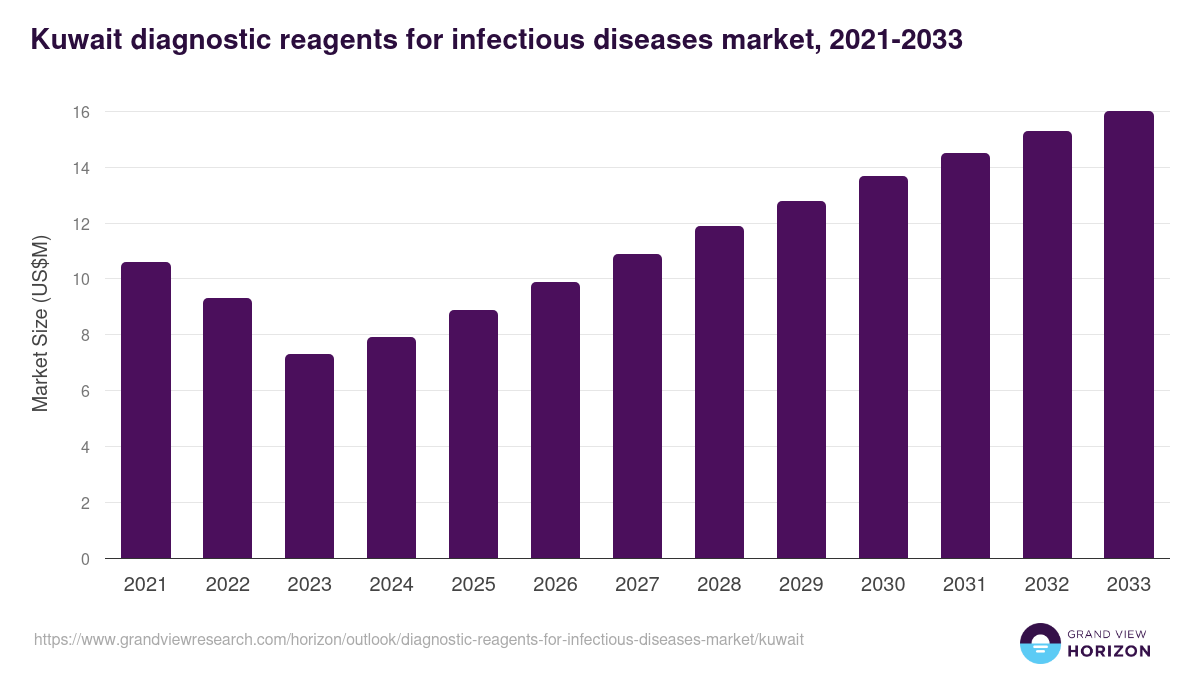 Kuwait diagnostic reagents for infectious diseases market, 2021-2033

Market Size (US$M)

16
14
12
10
8
6
4
2
0

2021 2022 2023 2024 2025 2026 2027 2028 2029 2030 2031 2032 2033

https://www.grandviewresearch.com/horizon/outlook/diagnostic-reagents-for-infectious-diseases-market/kuwait

GRAND VIEW HORIZON